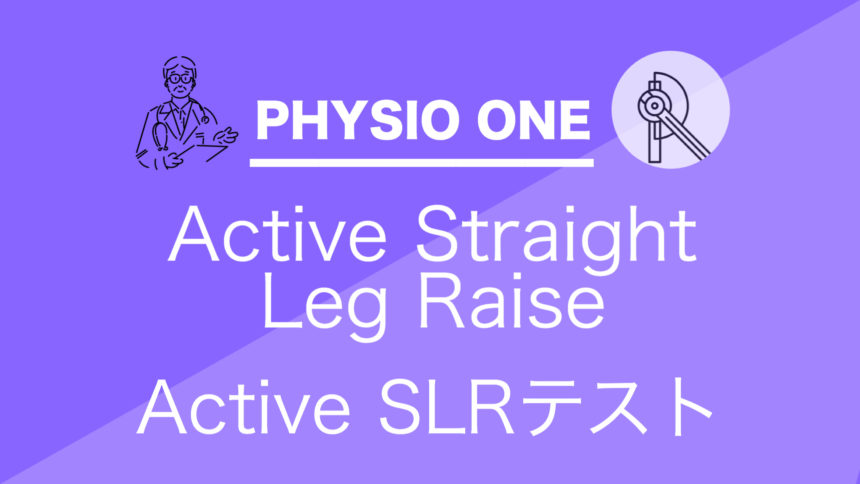 PHYSIO ONE

Active Straight Leg Raise

Active SLRテスト